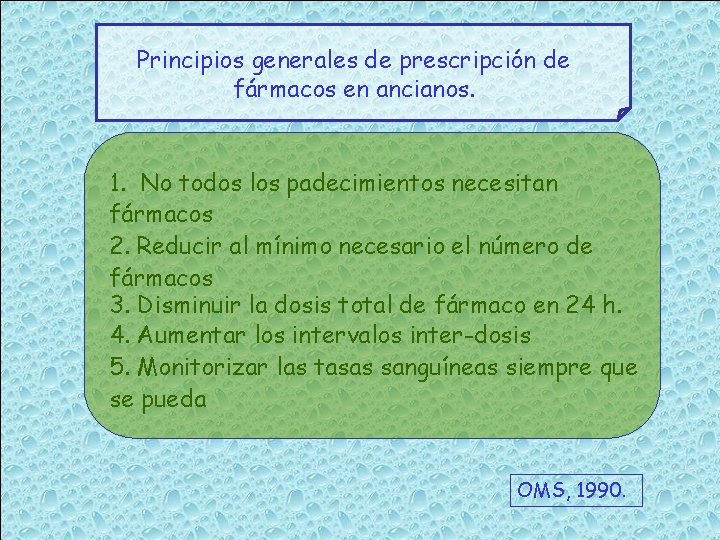 Principios generales de prescripción de fármacos en ancianos.

1. No todos los padecimientos necesitan fármacos
2. Reducir al mínimo necesario el número de fármacos
3. Disminuir la dosis total de fármaco en 24 h.
4. Aumentar los intervalos inter-dosis
5. Monitorizar las tasas sanguíneas siempre que se pueda

OMS, 1990.